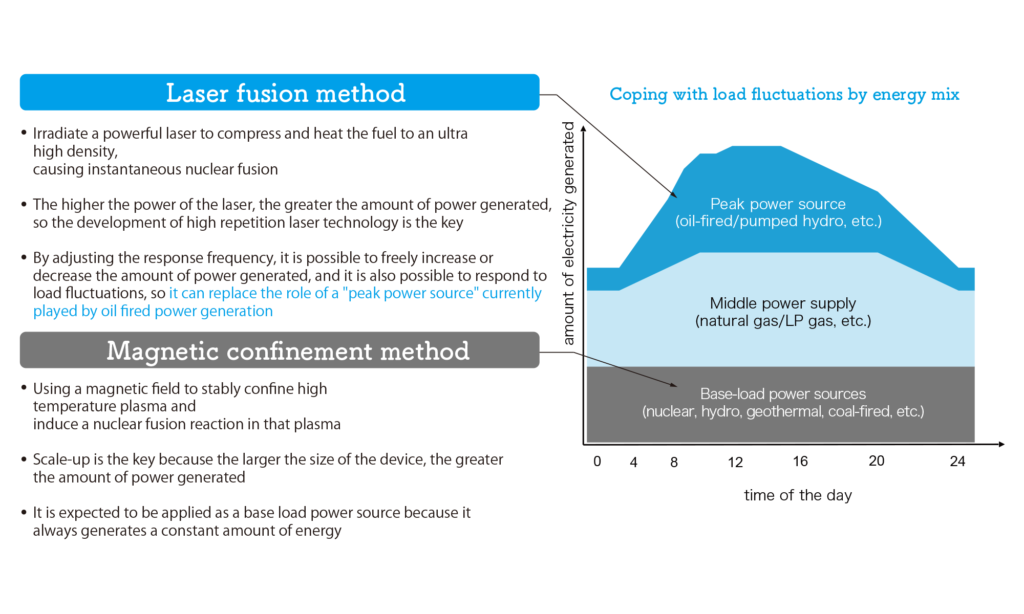 Laser fusion method

• Irradiate a powerful laser to compress and heat the fuel to an ultra high density, causing instantaneous nuclear fusion

• The higher the power of the laser, the greater the amount of power generated, so the development of high repetition laser technology is the key

• By adjusting the response frequency, it is possible to freely increase or decrease the amount of power generated, and it is also possible to respond to load fluctuations, so it can replace the role of a "peak power source" currently played by oil fired power generation

Magnetic confinement method

• Using a magnetic field to stably confine high temperature plasma and induce a nuclear fusion reaction in that plasma

• Scale-up is the key because the larger the size of the device, the greater the amount of power generated

• It is expected to be applied as a base load power source because it always generates a constant amount of energy

Coping with load fluctuations by energy mix

amount of electricity generated

Peak power source
(oil-fired/pumped hydro, etc.)

Middle power supply
(natural gas/LP gas, etc.)

Base-load power sources
(nuclear, hydro, geothermal, coal-fired, etc.)

0 4 8 12 16 20 24

time of the day